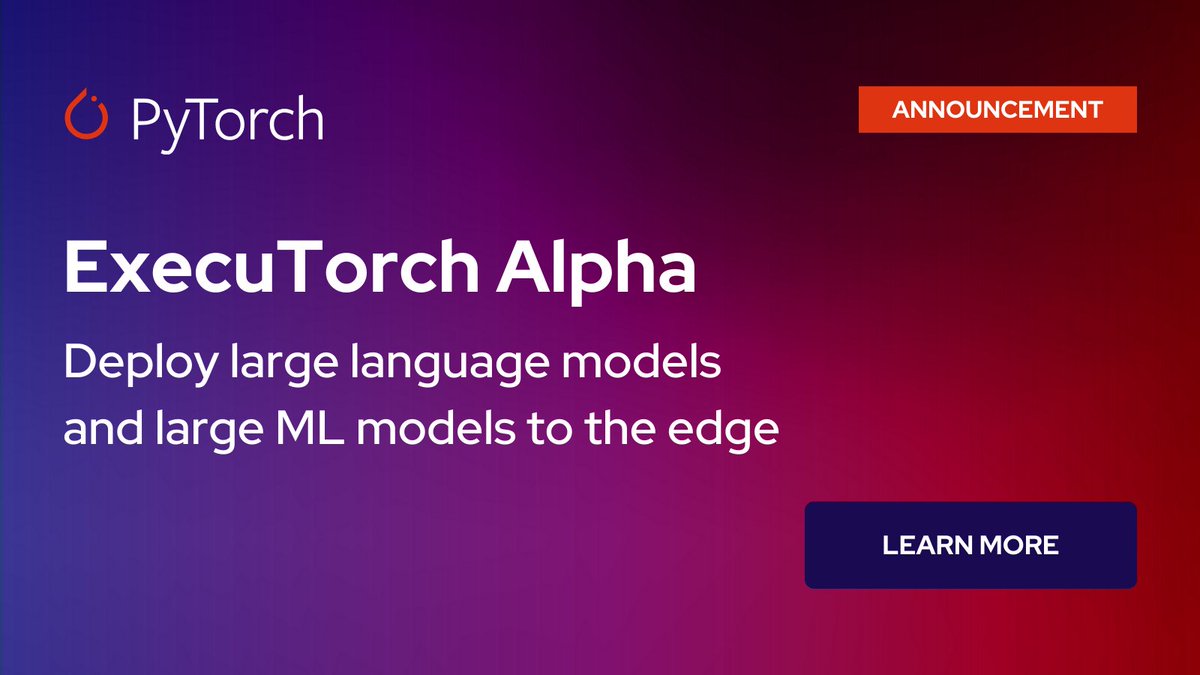 PyTorch

ANNOUNCEMENT

ExecuTorch Alpha

Deploy large language models and large ML models to the edge

LEARN MORE